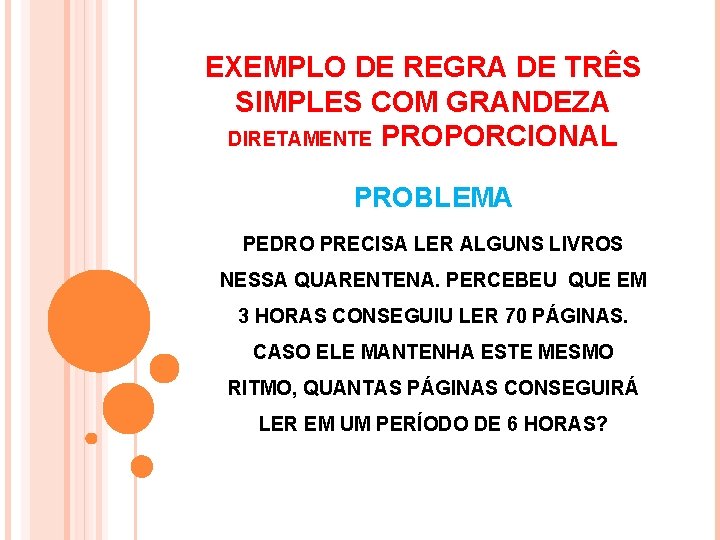 EXEMPLO DE REGRA DE TRÊS SIMPLES COM GRANDEZA DIRETAMENTE PROPORCIONAL

PROBLEMA

PEDRO PRECISA LER ALGUNS LIVROS NESSA QUARENTENA. PERCEBEU QUE EM 3 HORAS CONSEGUIU LER 70 PÁGINAS. CASO ELE MANTENHA ESTE MESMO RITMO, QUANTAS PÁGINAS CONSEGUIRÁ LER EM UM PERÍODO DE 6 HORAS?